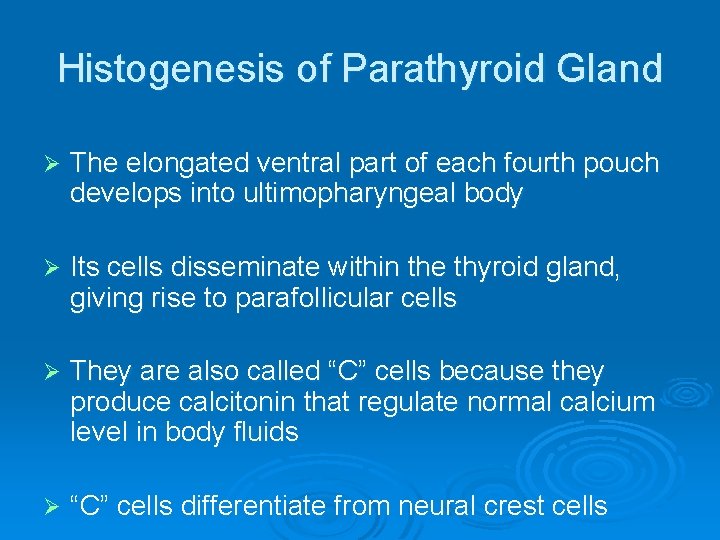 Histogenesis of Parathyroid Gland

➢ The elongated ventral part of each fourth pouch develops into ultimopharyngeal body

➢ Its cells disseminate within the thyroid gland, giving rise to parafollicular cells

➢ They are also called “C” cells because they produce calcitonin that regulate normal calcium level in body fluids

➢ “C” cells differentiate from neural crest cells